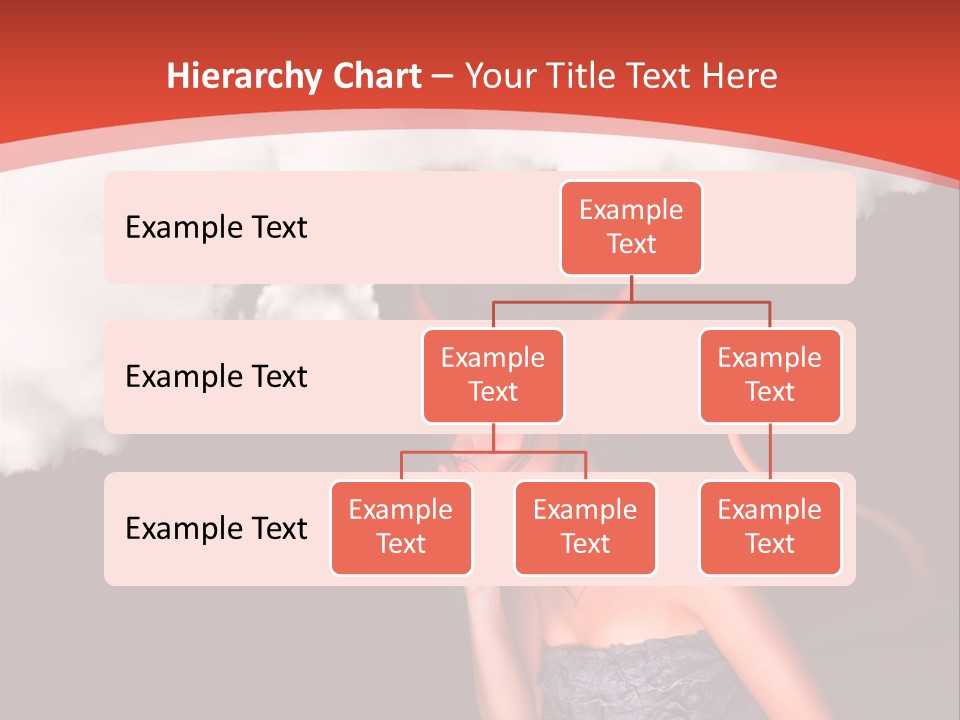 Hierarchy Chart – Your Title Text Here

Example Text

Example Text

Example Text

Example Text

Example Text

Example Text

Example Text

Example Text

Example Text